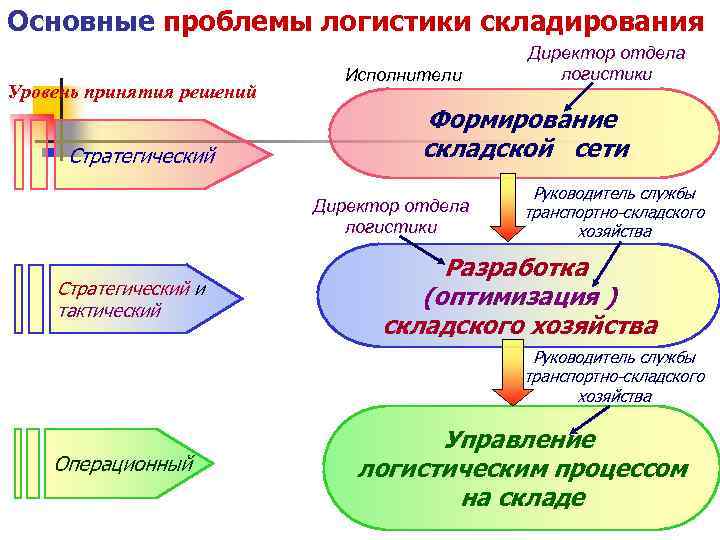 Основные проблемы логистики складирования

Уровень принятия решений

Исполнители

Директор отдела логистики

Стратегический

Формирование складской сети

Директор отдела логистики

Руководитель службы транспортно-складского хозяйства

Стратегический и тактический

Разработка (оптимизация ) складского хозяйства

Руководитель службы транспортно-складского хозяйства

Операционный

Управление логистическим процессом на складе